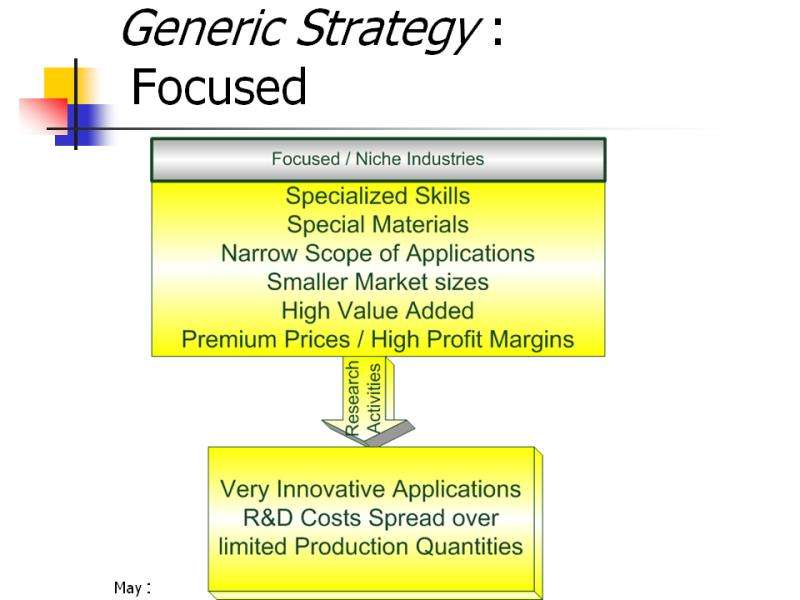 Generic Strategy : Focused

Focused / Niche Industries

Specialized Skills
Special Materials
Narrow Scope of Applications
Smaller Market sizes
High Value Added
Premium Prices / High Profit Margins

Research Activities

Very Innovative Applications
R&D Costs Spread over limited Production Quantities

May :